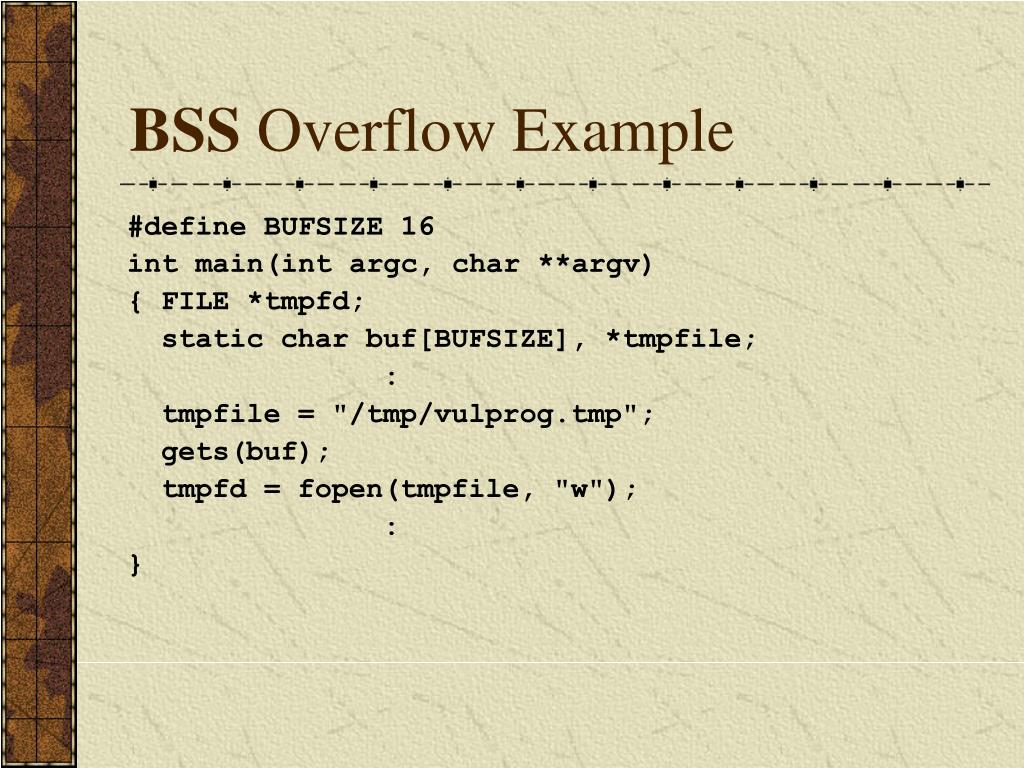 BSS Overflow Example

#define BUFSIZE 16
int main(int argc, char **argv)
{ FILE *tmpfd;
  static char buf[BUFSIZE], *tmpfile;
  :
  tmpfile = "/tmp/vulprog.tmp";
  gets(buf);
  tmpfd = fopen(tmpfile, "w");
  :
}